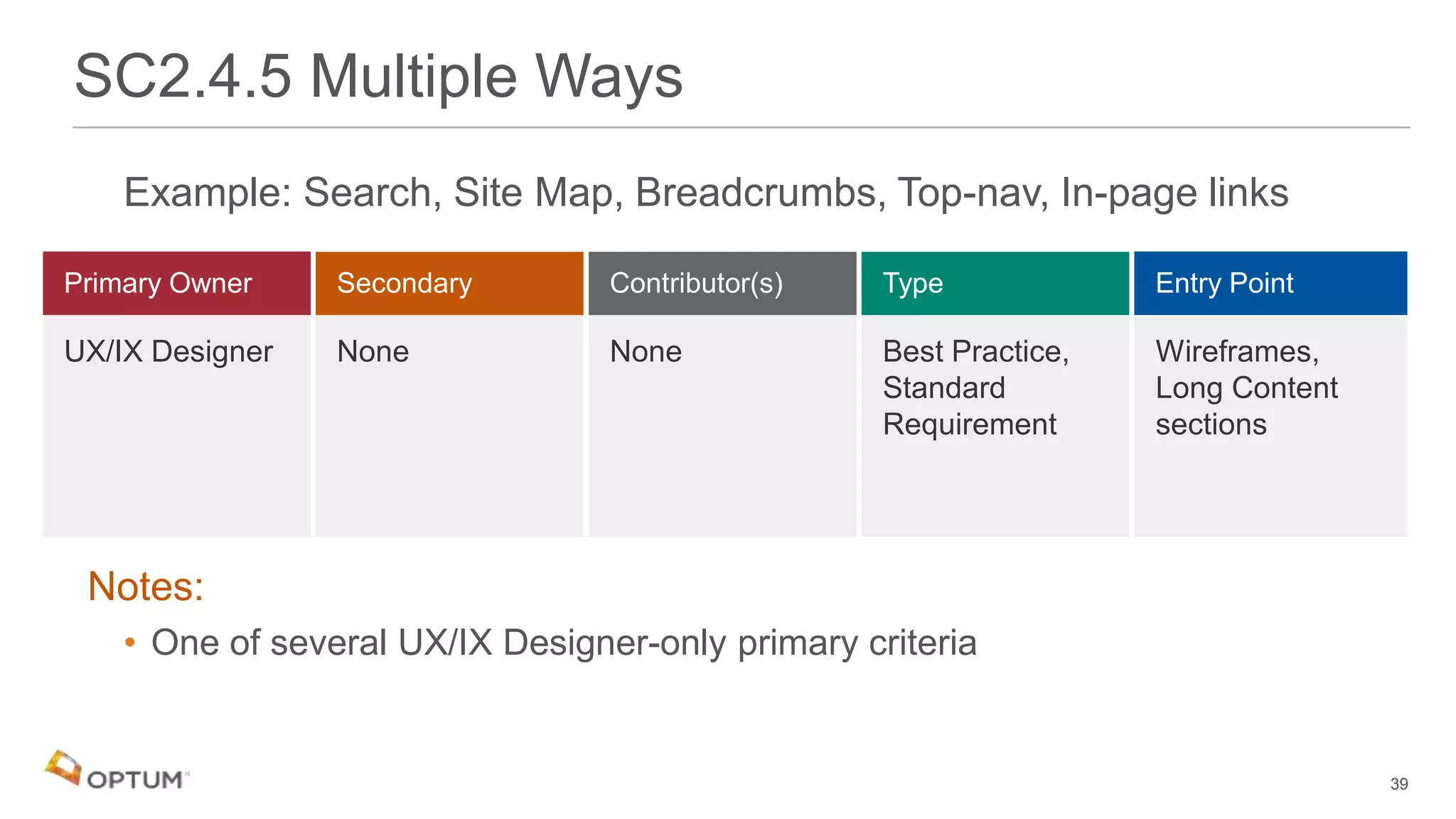 SC2.4.5 Multiple Ways

Example: Search, Site Map, Breadcrumbs, Top-nav, In-page links

| Primary Owner | Secondary | Contributor(s) | Type | Entry Point |
|---|---|---|---|---|
| UX/IX Designer | None | None | Best Practice, Standard Requirement | Wireframes, Long Content sections |

Notes:

• One of several UX/IX Designer-only primary criteria

OPTUM

39